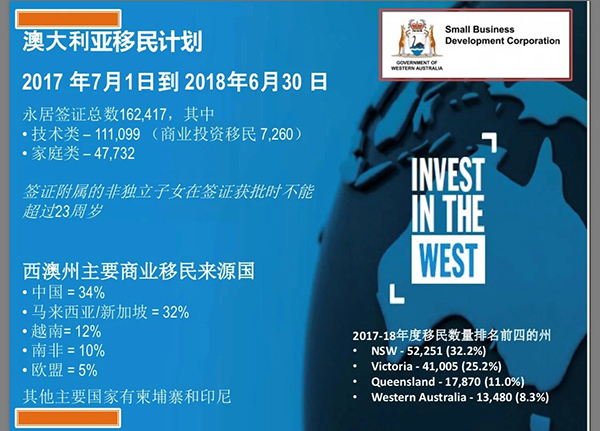 澳大利亚移民计划

2017 年7月1日到 2018年6月30 日

永居签证总数162,417，其中
• 技术类 – 111,099 （商业投资移民 7,260）
• 家庭类 – 47,732

签证附属的非独立子女在签证获批时不能超过23周岁

西澳州主要商业移民来源国
• 中国 = 34%
• 马来西亚/新加坡 = 32%
• 越南= 12%
• 南非 = 10%
• 欧盟 = 5%
其他主要国家有柬埔寨和印尼

GOVERNMENT OF WESTERN AUSTRALIA
Small Business Development Corporation

INVEST IN THE WEST

2017-18年度移民数量排名前四的州
• NSW - 52,251 (32.2%)
• Victoria - 41,005 (25.2%)
• Queensland - 17,870 (11.0%)
• Western Australia - 13,480 (8.3%)